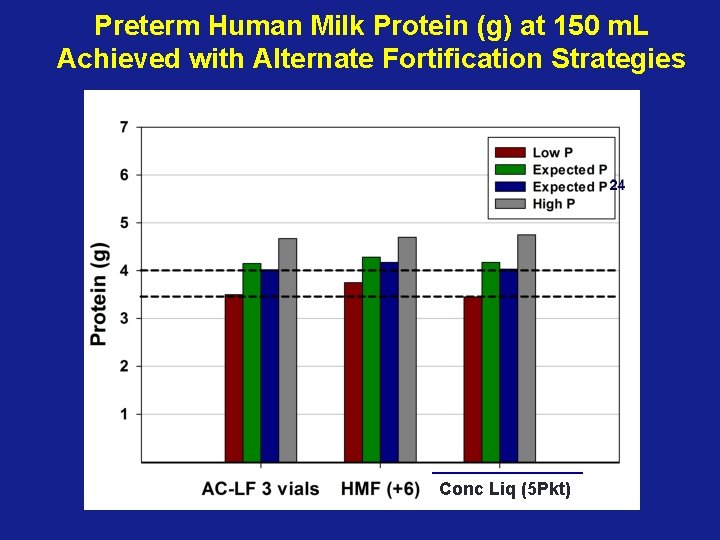 Preterm Human Milk Protein (g) at 150 mL
Achieved with Alternate Fortification Strategies

Protein (g)

7
6
5
4
3
2
1

Low P
Expected P
Expected P 24
High P

AC-LF 3 vials
HMF (+6)
Conc Liq (5Pkt)